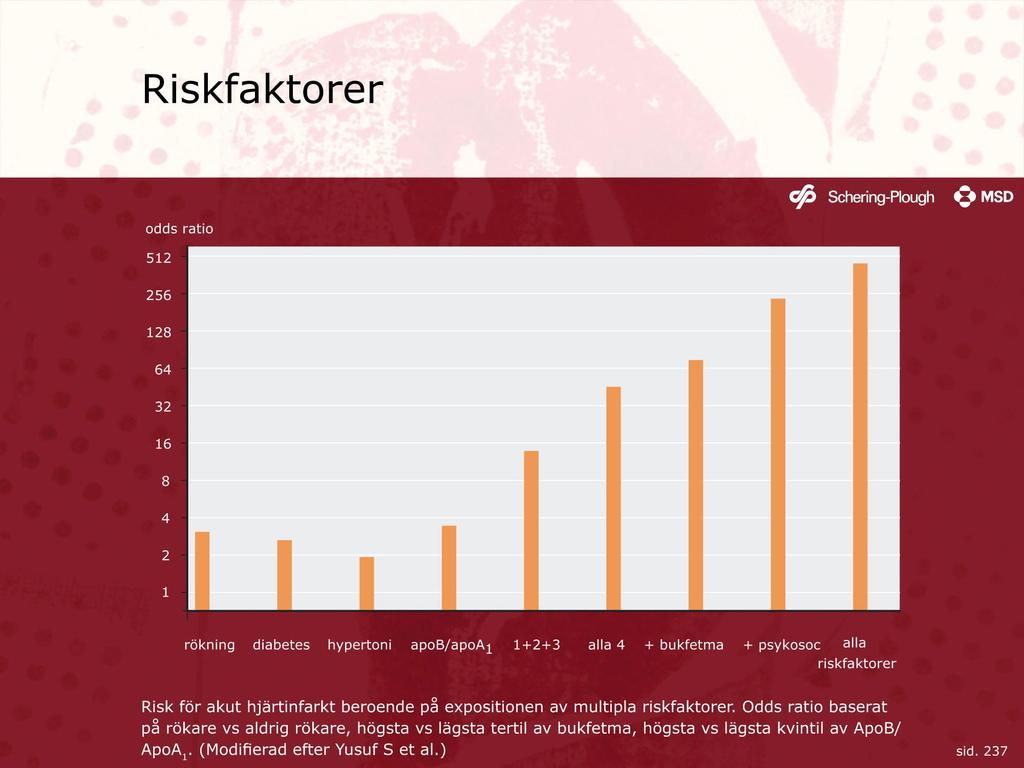 Riskfaktorer

Schering-Plough MSD

odds ratio

512
256
128
64
32
16
8
4
2
1

rökning diabetes hypertoni apoB/apoA$_1$ 1+2+3 alla 4 + bukfetma + psykosoc alla riskfaktorer

Risk för akut hjärtinfarkt beroende på expositionen av multipla riskfaktorer. Odds ratio baserat på rökare vs aldrig rökare, högsta vs lägsta tertil av bukfetma, högsta vs lägsta kvintil av ApoB/ApoA$_1$. (Modifierad efter Yusuf S et al.)

sid. 237